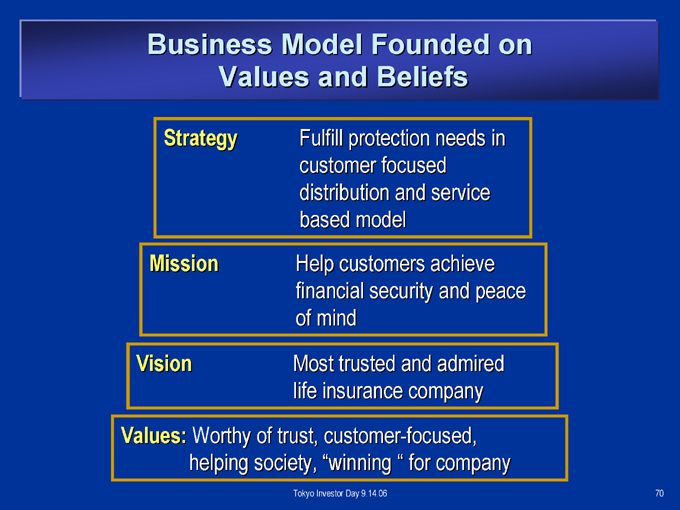 Business Model Founded on Values and Beliefs

Strategy Fulfill protection needs in customer focused distribution and service based model

Mission Help customers achieve financial security and peace of mind

Vision Most trusted and admired life insurance company

Values: Worthy of trust, customer-focused, helping society, “winning “ for company

Tokyo Investor Day 9.14.06

70